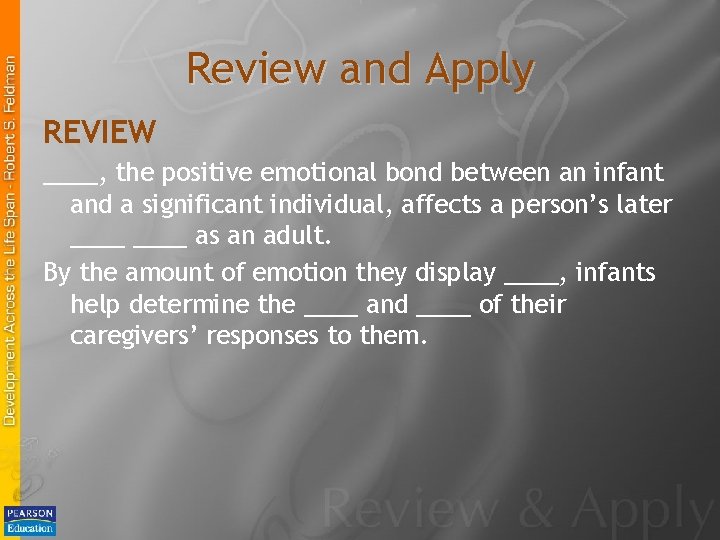 Development Across the Life Span - Robert S. Feldman

Review and Apply

REVIEW

____, the positive emotional bond between an infant and a significant individual, affects a person's later ____ ____ as an adult.

By the amount of emotion they display ____, infants help determine the ____ and ____ of their caregivers' responses to them.

PEARSON Education

Review & Apply